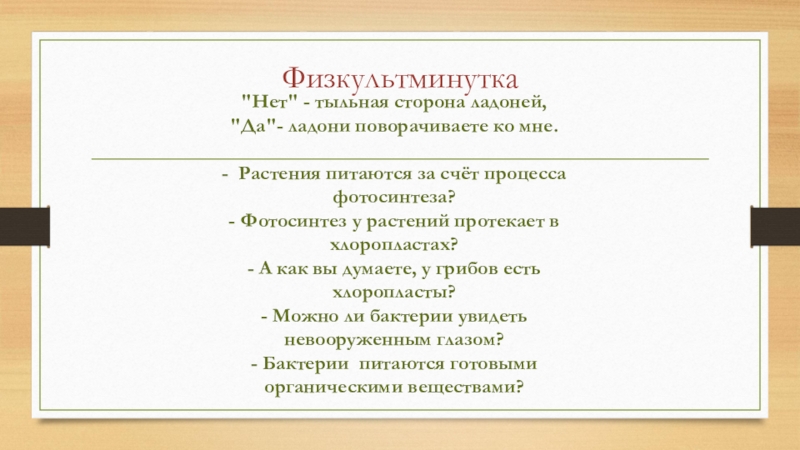 Физкультминутка

"Нет" - тыльная сторона ладоней,
"Да"- ладони поворачиваете ко мне.

- Растения питаются за счёт процесса фотосинтеза?
- Фотосинтез у растений протекает в хлоропластах?
- А как вы думаете, у грибов есть хлоропласты?
- Можно ли бактерии увидеть невооруженным глазом?
- Бактерии питаются готовыми органическими веществами?